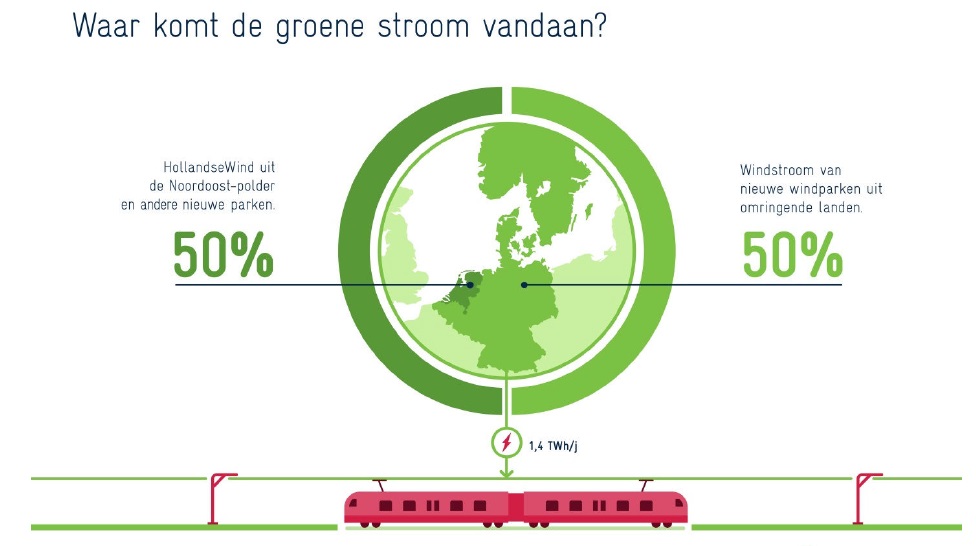 Waar komt de groene stroom vandaan?

HollandseWind uit de Noordoost-polder en andere nieuwe parken.

50%

Windstroom van nieuwe windparken uit omringende landen.

50%

1,4 TWh/j